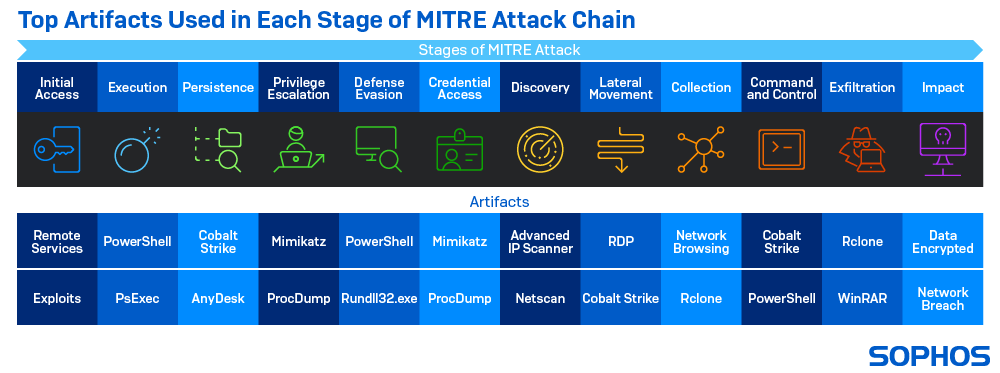 Top Artifacts Used in Each Stage of MITRE Attack Chain

Stages of MITRE Attack

| Initial Access | Execution | Persistence | Privilege Escalation | Defense Evasion | Credential Access | Discovery | Lateral Movement | Collection | Command and Control | Exfiltration | Impact |
|---|---|---|---|---|---|---|---|---|---|---|---|

Artifacts

| Remote Services | PowerShell | Cobalt Strike | Mimikatz | PowerShell | Mimikatz | Advanced IP Scanner | RDP | Network Browsing | Cobalt Strike | Rclone | Data Encrypted |
|---|---|---|---|---|---|---|---|---|---|---|---|
| Exploits | PsExec | AnyDesk | ProcDump | Rundll32.exe | ProcDump | Netscan | Cobalt Strike | Rclone | PowerShell | WinRAR | Network Breach |

SOPHOS